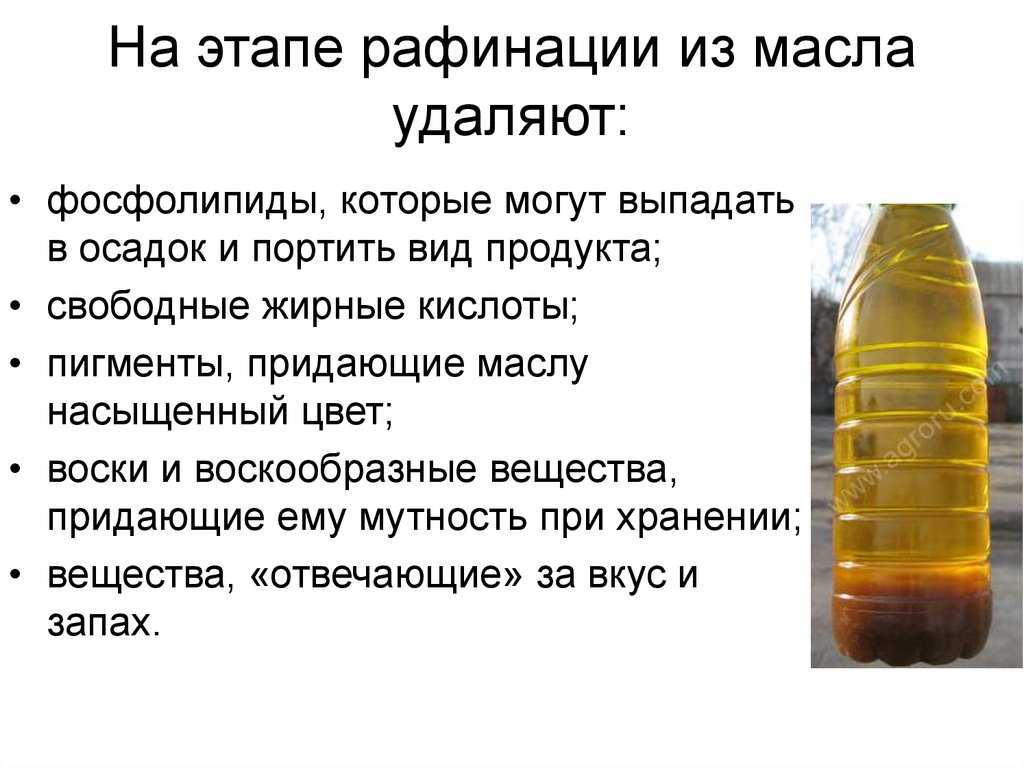 На этапе рафинации из масла удаляют:

• фосфолипиды, которые могут выпадать в осадок и портить вид продукта;
• свободные жирные кислоты;
• пигменты, придающие маслу насыщенный цвет;
• воски и воскообразные вещества, придающие ему мутность при хранении;
• вещества, «отвечающие» за вкус и запах.

www.agroru.com